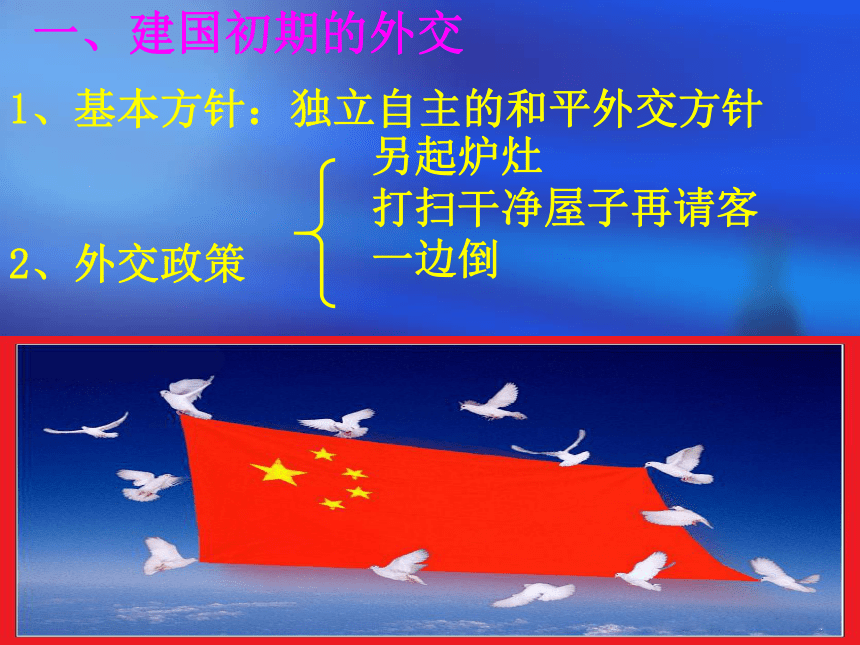 一、建国初期的外交

1、基本方针：独立自主的和平外交方针

2、外交政策

另起炉灶
打扫干净屋子再请客
一边倒